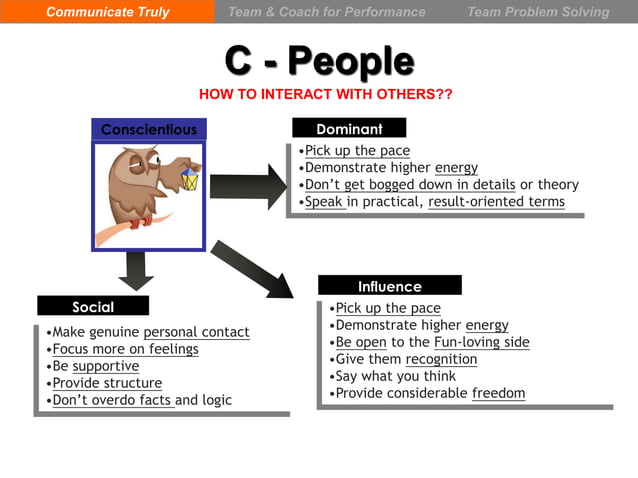 Communicate Truly Team & Coach for Performance Team Problem Solving

C - People

HOW TO INTERACT WITH OTHERS??

Conscientious

Dominant

•Pick up the pace
•Demonstrate higher energy
•Don't get bogged down in details or theory
•Speak in practical, result-oriented terms

Social

•Make genuine personal contact
•Focus more on feelings
•Be supportive
•Provide structure
•Don't overdo facts and logic

Influence

•Pick up the pace
•Demonstrate higher energy
•Be open to the Fun-loving side
•Give them recognition
•Say what you think
•Provide considerable freedom